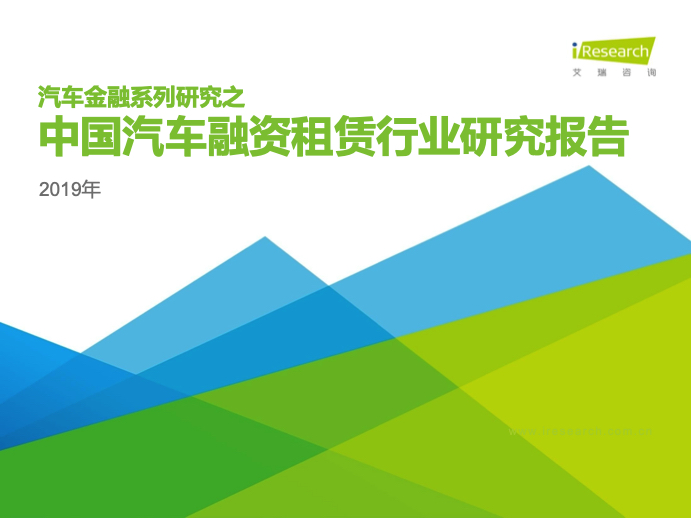 iResearch
艾瑞咨询

汽车金融系列研究之
中国汽车融资租赁行业研究报告

2019年

www.iresearch.com.cn